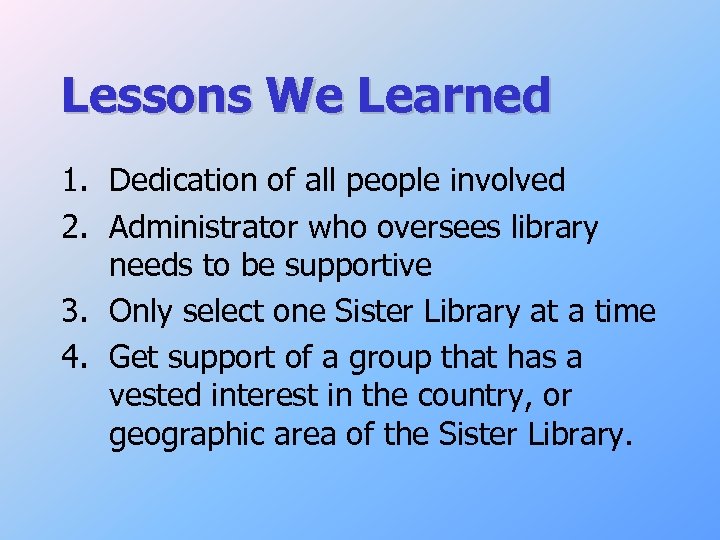 Lessons We Learned

1. Dedication of all people involved
2. Administrator who oversees library needs to be supportive
3. Only select one Sister Library at a time
4. Get support of a group that has a vested interest in the country, or geographic area of the Sister Library.